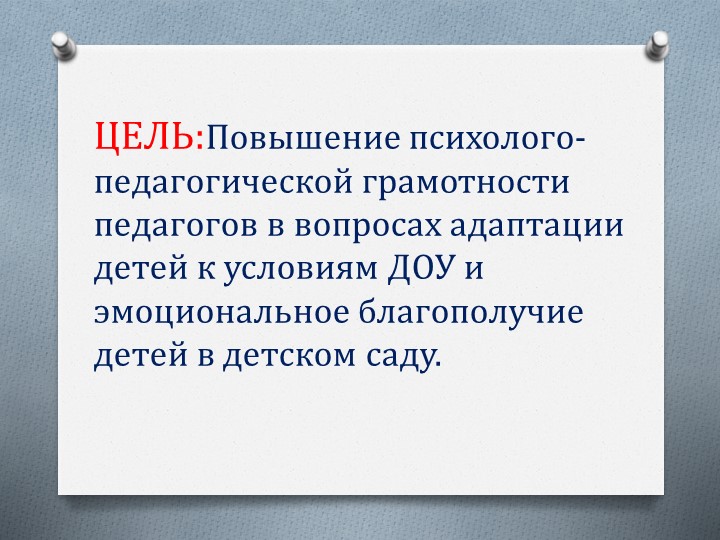 ЦЕЛЬ:Повышение психолого-педагогической грамотности педагогов в вопросах адаптации детей к условиям ДОУ и эмоциональное благополучие детей в детском саду.